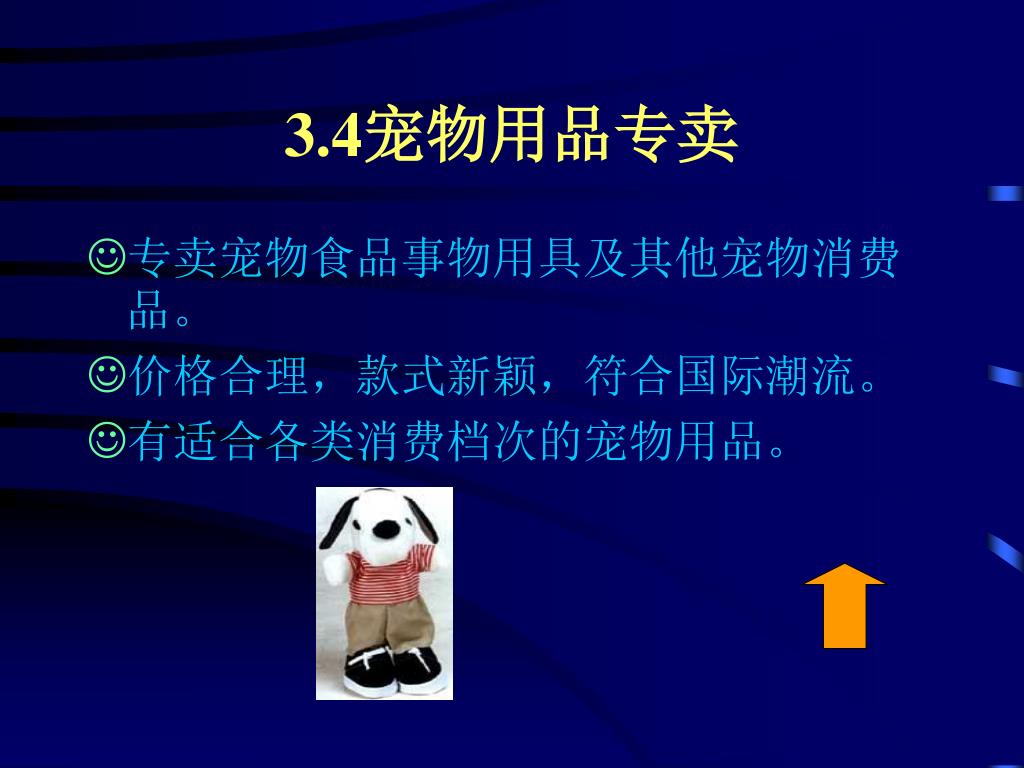 3.4宠物用品专卖

☺专卖宠物食品事物用具及其他宠物消费品。

☺价格合理，款式新颖，符合国际潮流。

☺有适合各类消费档次的宠物用品。